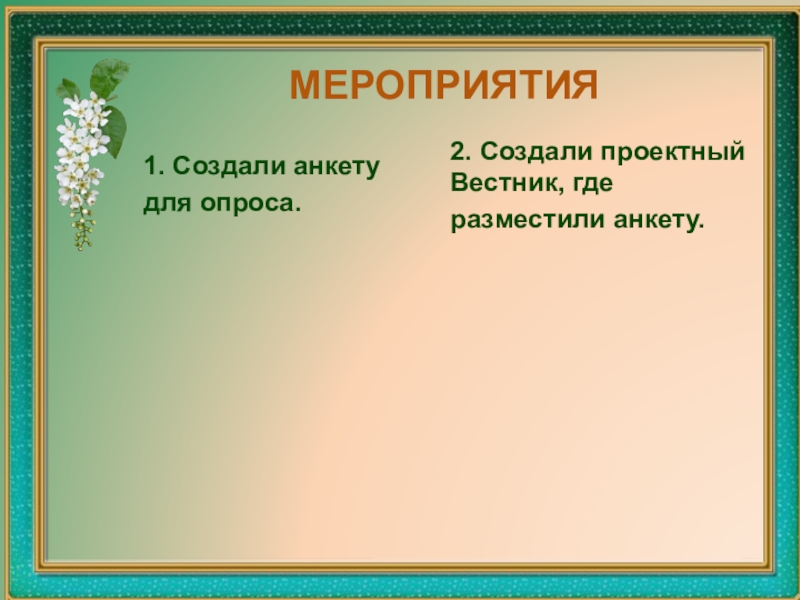 МЕРОПРИЯТИЯ

1. Создали анкету для опроса.

2. Создали проектный Вестник, где разместили анкету.